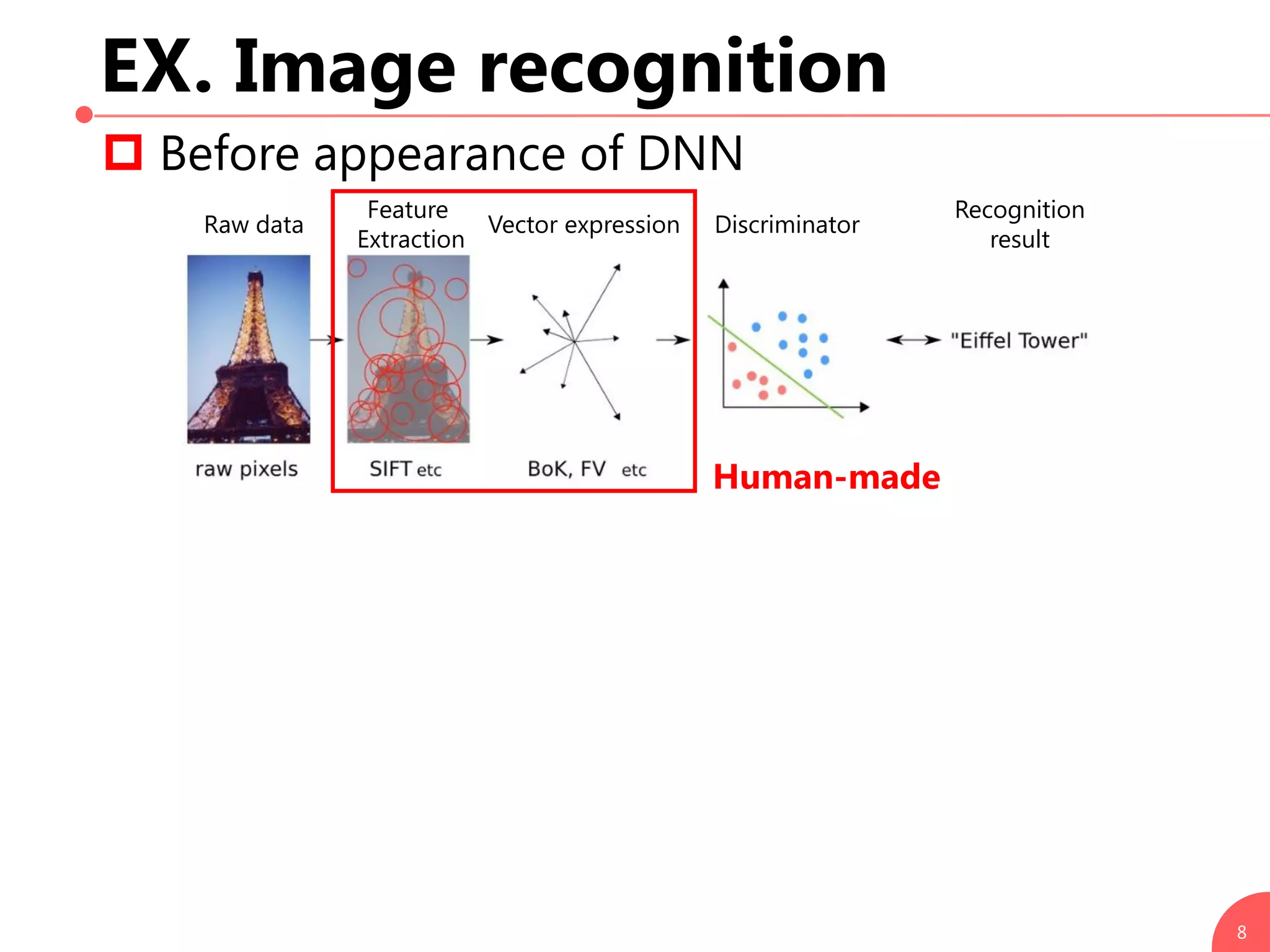 EX. Image recognition

Before appearance of DNN

Raw data

Feature Extraction

Vector expression

Discriminator

Recognition result

"Eiffel Tower"

raw pixels

SIFT etc

BoK, FV etc

Human-made

8